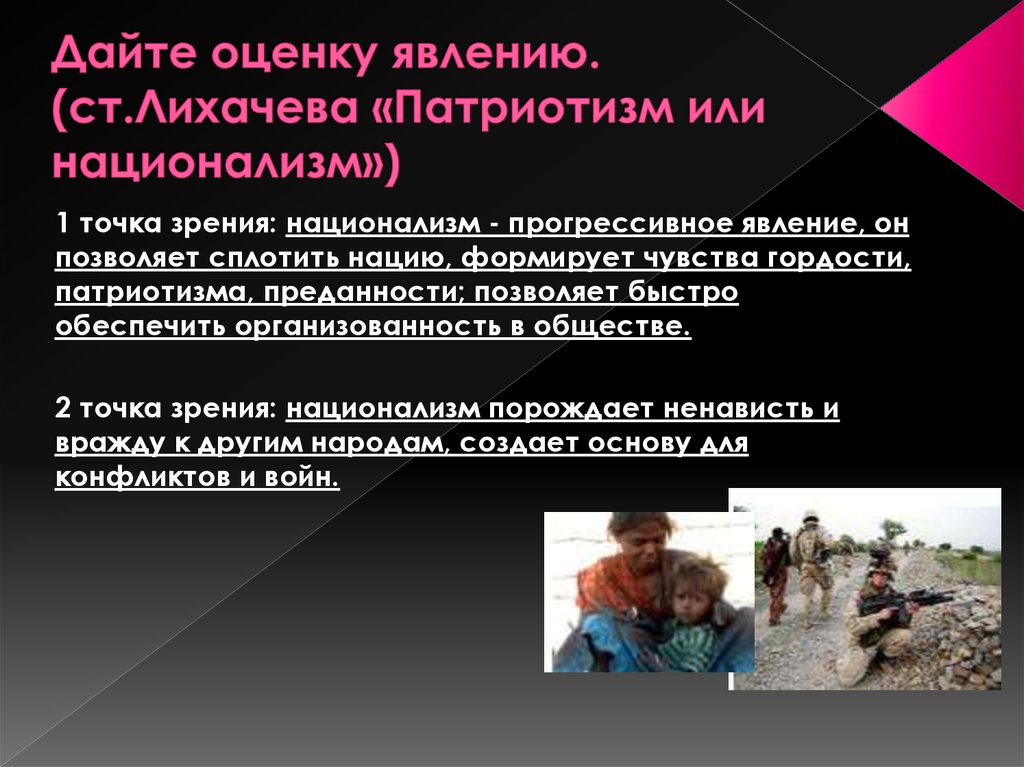 Дайте оценку явлению. (ст.Лихачева «Патриотизм или национализм»)

1 точка зрения: национализм - прогрессивное явление, он позволяет сплотить нацию, формирует чувства гордости, патриотизма, преданности; позволяет быстро обеспечить организованность в обществе.

2 точка зрения: национализм порождает ненависть и вражду к другим народам, создает основу для конфликтов и войн.